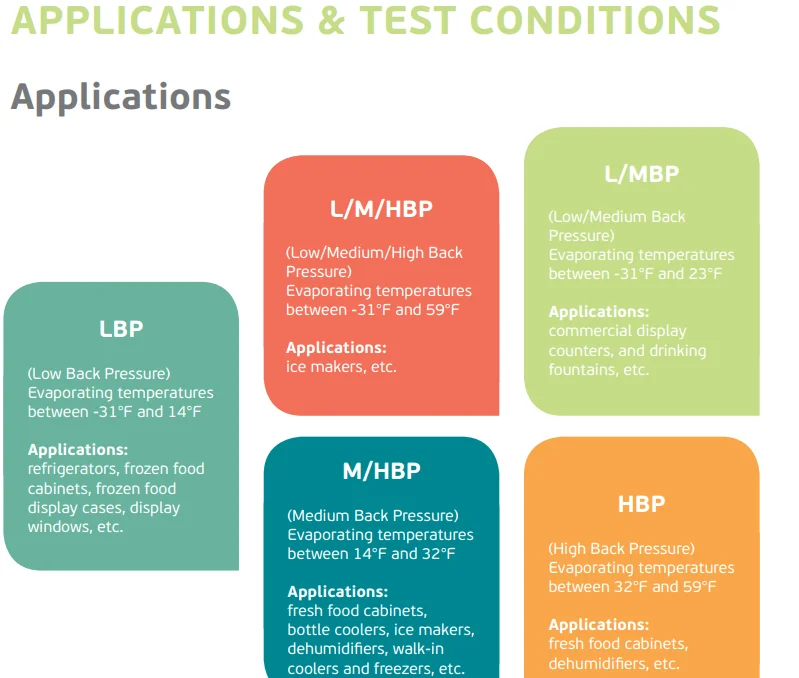 APPLICATIONS & TEST CONDITIONS

Applications

LBP

(Low Back Pressure)
Evaporating temperatures between -31°F and 14°F

Applications:
refrigerators, frozen food cabinets, frozen food display cases, display windows, etc.

L/M/HBP

(Low/Medium/High Back Pressure)
Evaporating temperatures between -31°F and 59°F

Applications:
ice makers, etc.

M/HBP

(Medium Back Pressure)
Evaporating temperatures between 14°F and 32°F

Applications:
fresh food cabinets, bottle coolers, ice makers, dehumidifiers, walk-in coolers and freezers, etc.

L/MBP

(Low/Medium Back Pressure)
Evaporating temperatures between -31°F and 23°F

Applications:
commercial display counters, and drinking fountains, etc.

HBP

(High Back Pressure)
Evaporating temperatures between 32°F and 59°F

Applications:
fresh food cabinets, dehumidifiers, etc.